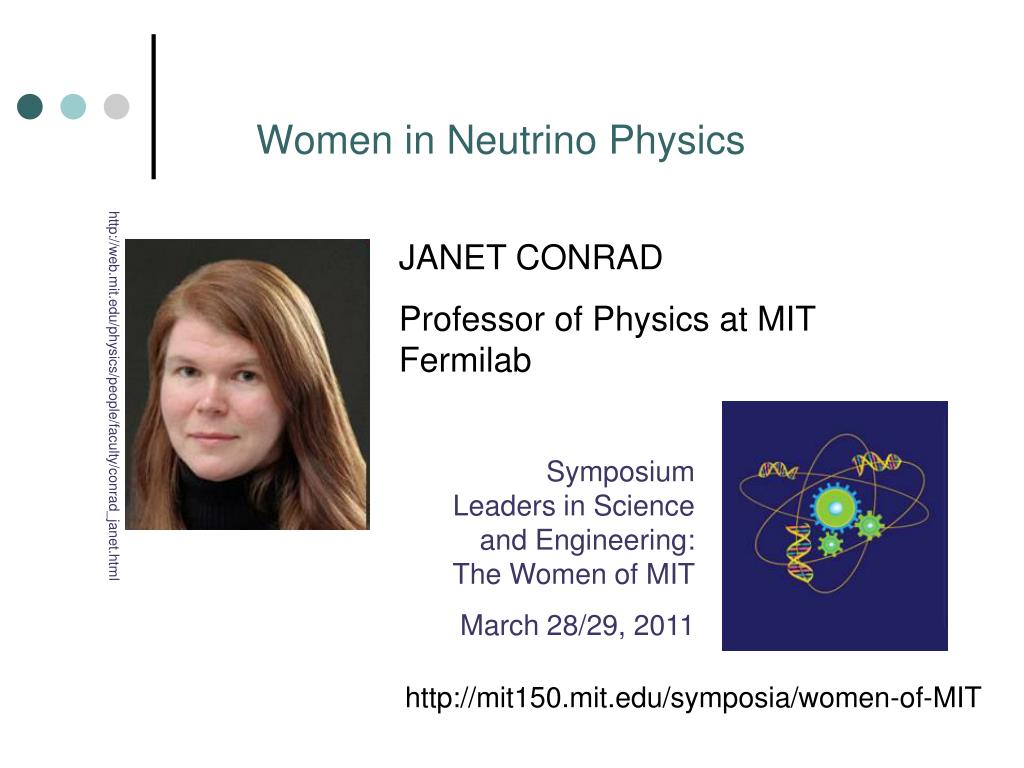 Women in Neutrino Physics

http://web.mit.edu/physics/people/faculty/conrad_janet.html

JANET CONRAD

Professor of Physics at MIT
Fermilab

Symposium
Leaders in Science and Engineering: The Women of MIT

March 28/29, 2011

http://mit150.mit.edu/symposia/women-of-MIT